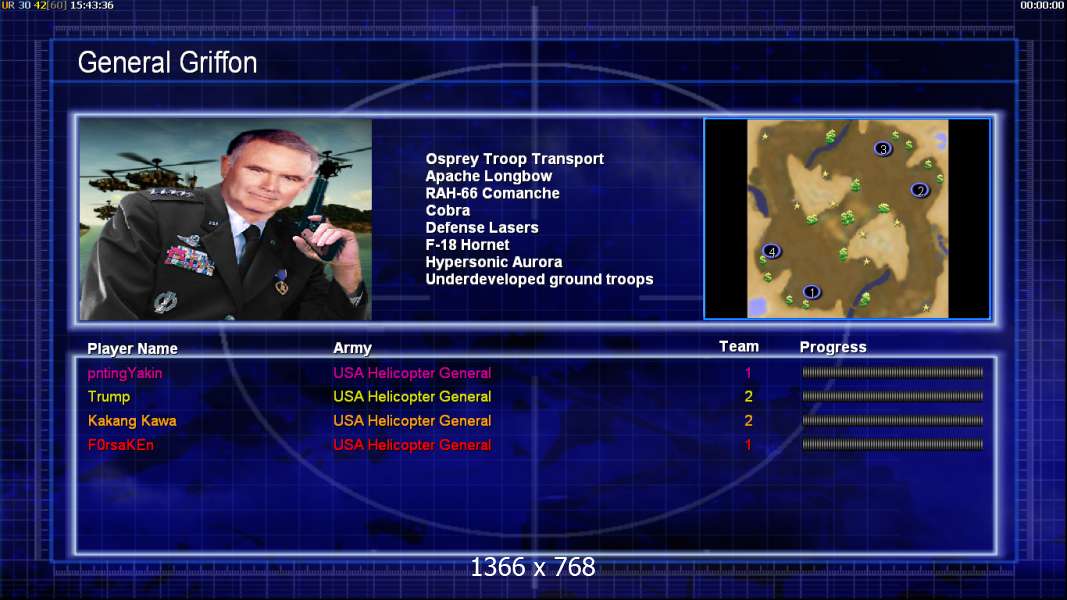 UR 30 42[60] 15:43:36

00:00:00

General Griffon

Osprey Troop Transport
Apache Longbow
RAH-66 Comanche
Cobra
Defense Lasers
F-18 Hornet
Hypersonic Aurora
Underdeveloped ground troops

3
2
4
1

| Player Name | Army | Team | Progress |
|---|---|---|---|
| pntingYakin | USA Helicopter General | 1 | |
| Trump | USA Helicopter General | 2 | |
| Kakang Kawa | USA Helicopter General | 2 | |
| F0rsaKEn | USA Helicopter General | 1 | |

1366 x 768